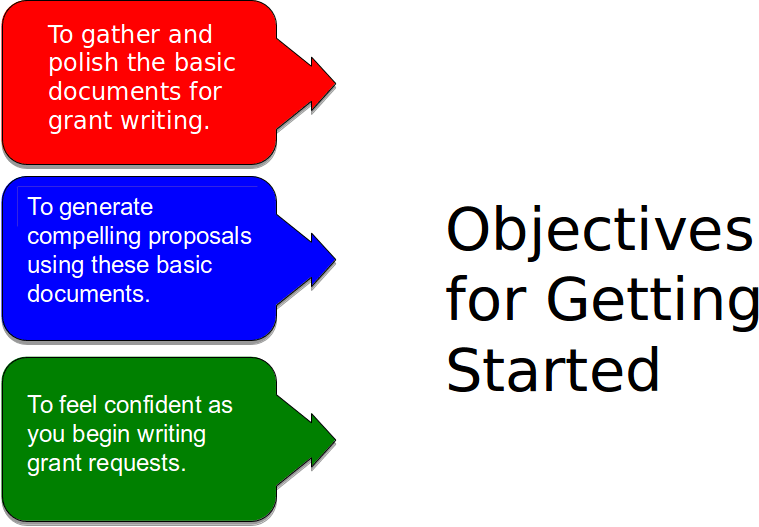 To gather and polish the basic documents for grant writing.

To generate compelling proposals using these basic documents.

To feel confident as you begin writing grant requests.

Objectives for Getting Started